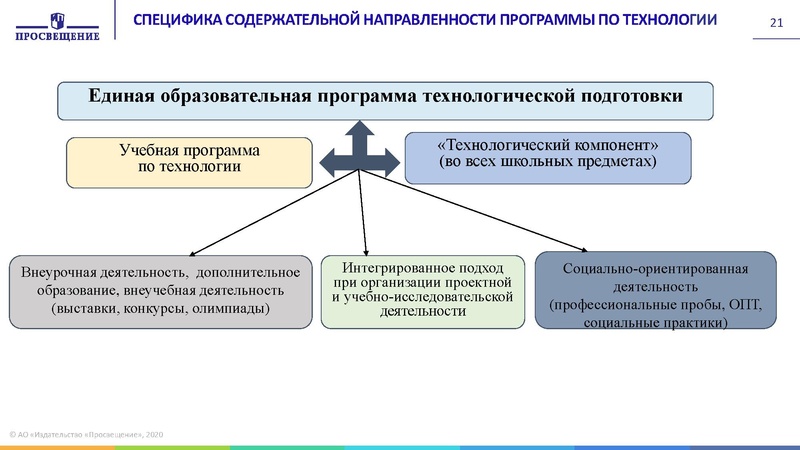 ПРОСВЕЩЕНИЕ

СПЕЦИФИКА СОДЕРЖАТЕЛЬНОЙ НАПРАВЛЕННОСТИ ПРОГРАММЫ ПО ТЕХНОЛОГИИ

21

Единая образовательная программа технологической подготовки

Учебная программа по технологии

«Технологический компонент» (во всех школьных предметах)

Внеурочная деятельность, дополнительное образование, внеучебная деятельность (выставки, конкурсы, олимпиады)

Интегрированное подход при организации проектной и учебно-исследовательской деятельности

Социально-ориентированная деятельность (профессиональные пробы, ОПТ, социальные практики)

© АО «Издательство «Просвещение», 2020